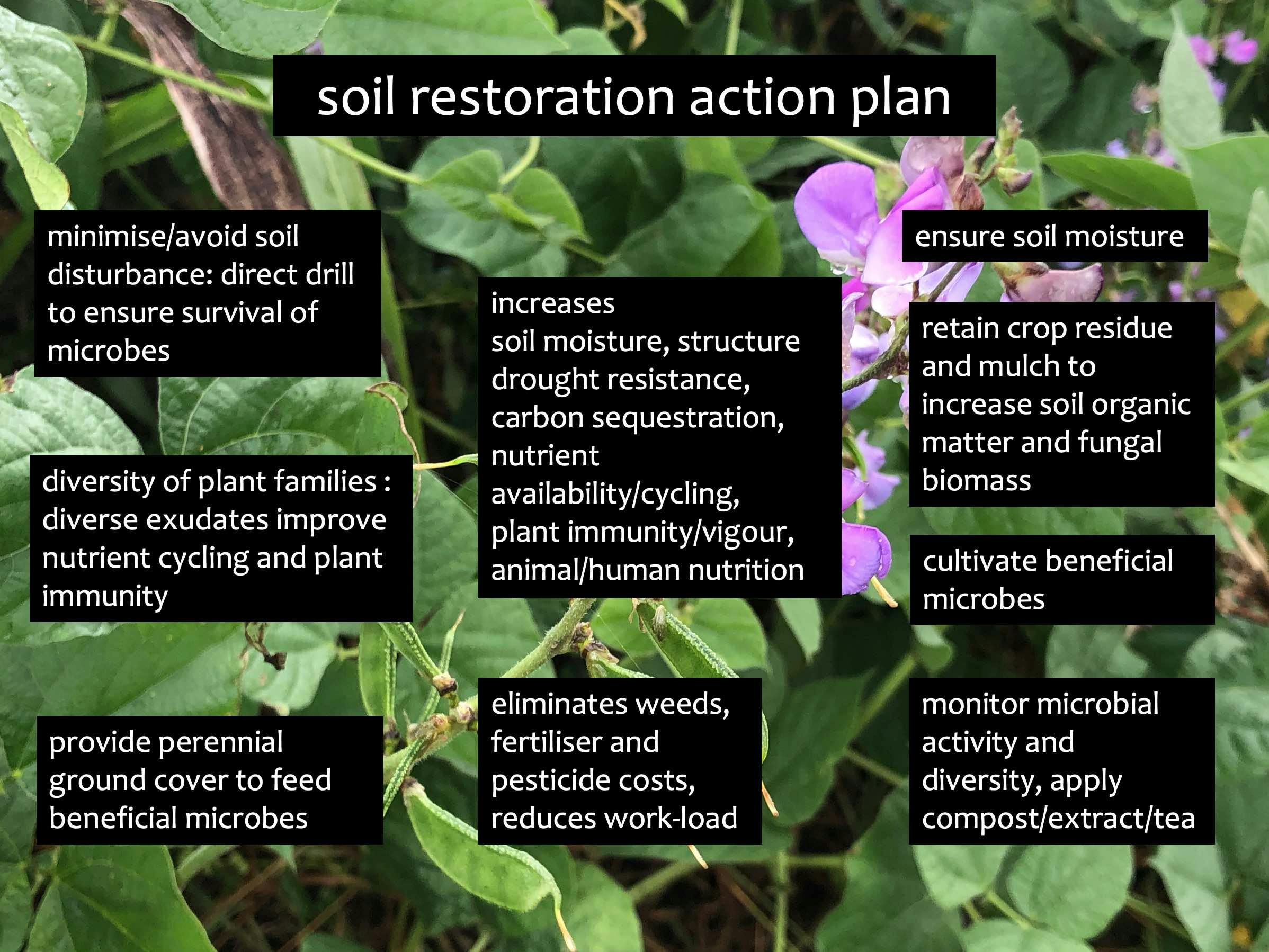 soil restoration action plan

minimise/avoid soil disturbance: direct drill to ensure survival of microbes

diversity of plant families : diverse exudates improve nutrient cycling and plant immunity

provide perennial ground cover to feed beneficial microbes

increases
soil moisture, structure
drought resistance,
carbon sequestration,
nutrient
availability/cycling,
plant immunity/vigour,
animal/human nutrition

eliminates weeds, fertiliser and pesticide costs, reduces work-load

ensure soil moisture

retain crop residue and mulch to increase soil organic matter and fungal biomass

cultivate beneficial microbes

monitor microbial activity and diversity, apply compost/extract/tea